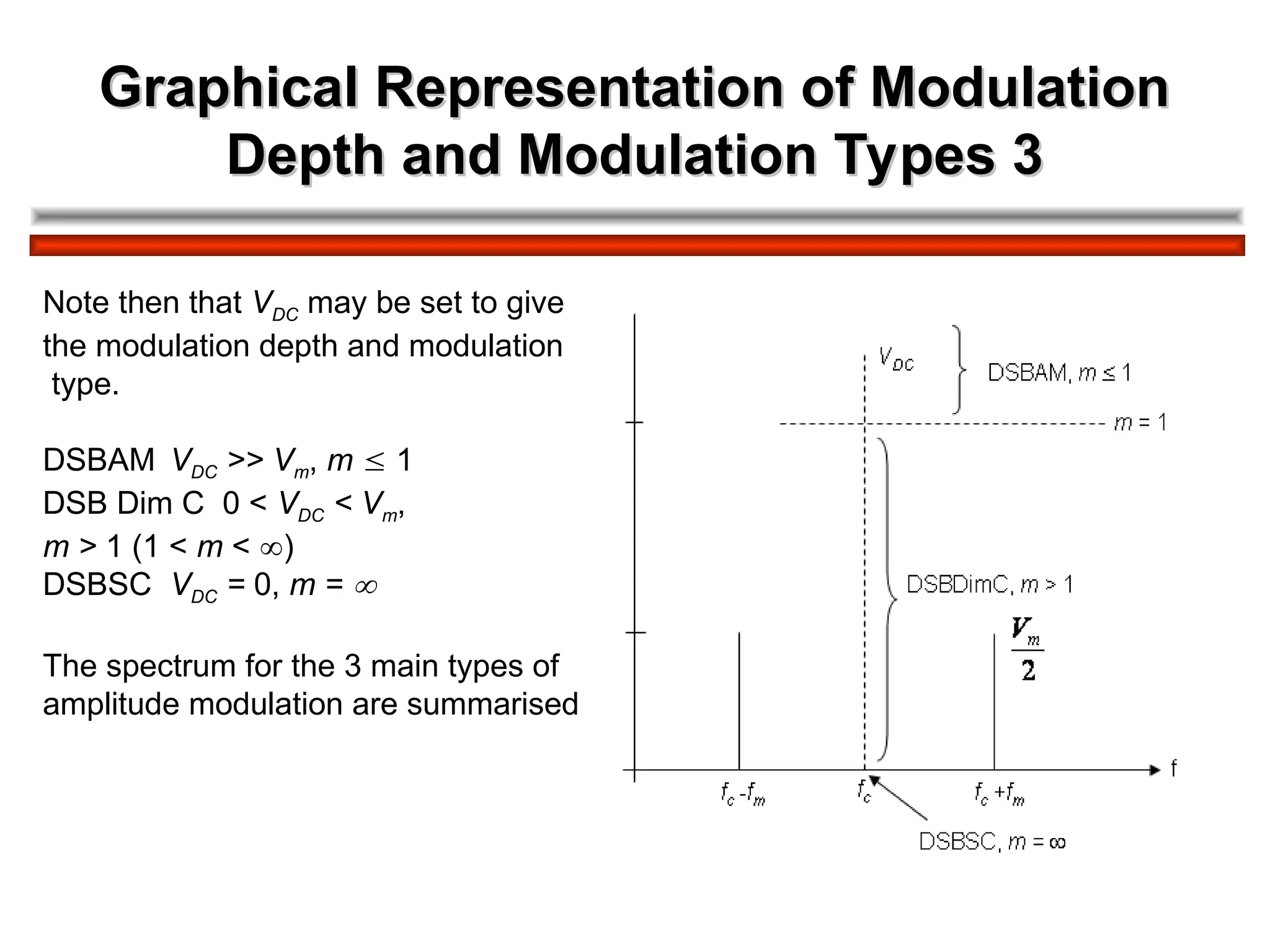 Graphical Representation of Modulation Depth and Modulation Types 3

Note then that $V_{DC}$ may be set to give the modulation depth and modulation type.

DSBAM $V_{DC} >> V_m$, $m \leq 1$
DSB Dim C $0 < V_{DC} < V_m$, $m > 1$ $(1 < m < \infty)$
DSBSC $V_{DC} = 0$, $m = \infty$

The spectrum for the 3 main types of amplitude modulation are summarised

$V_{DC}$

DSBAM, $m \leq 1$

$m = 1$

DSBDimC, $m > 1$

$\frac{V_m}{2}$

f

$f_c - f_m$

$f_c$

$f_c + f_m$

DSBSC, $m = \infty$